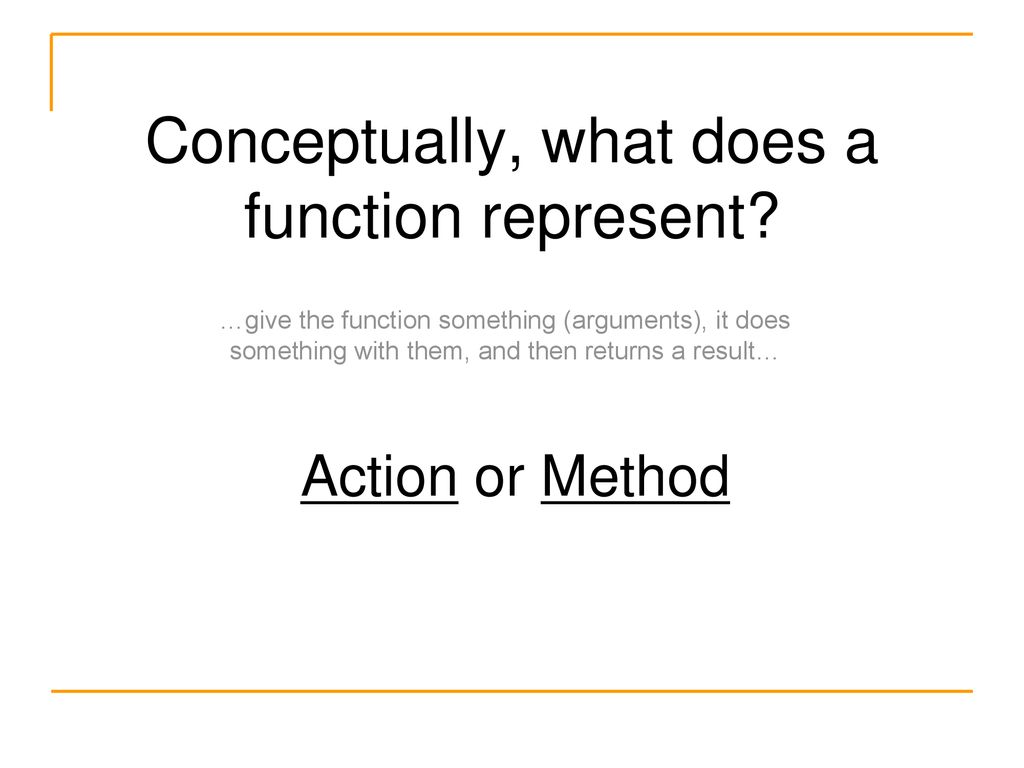 Conceptually, what does a function represent?

…give the function something (arguments), it does something with them, and then returns a result…

Action or Method